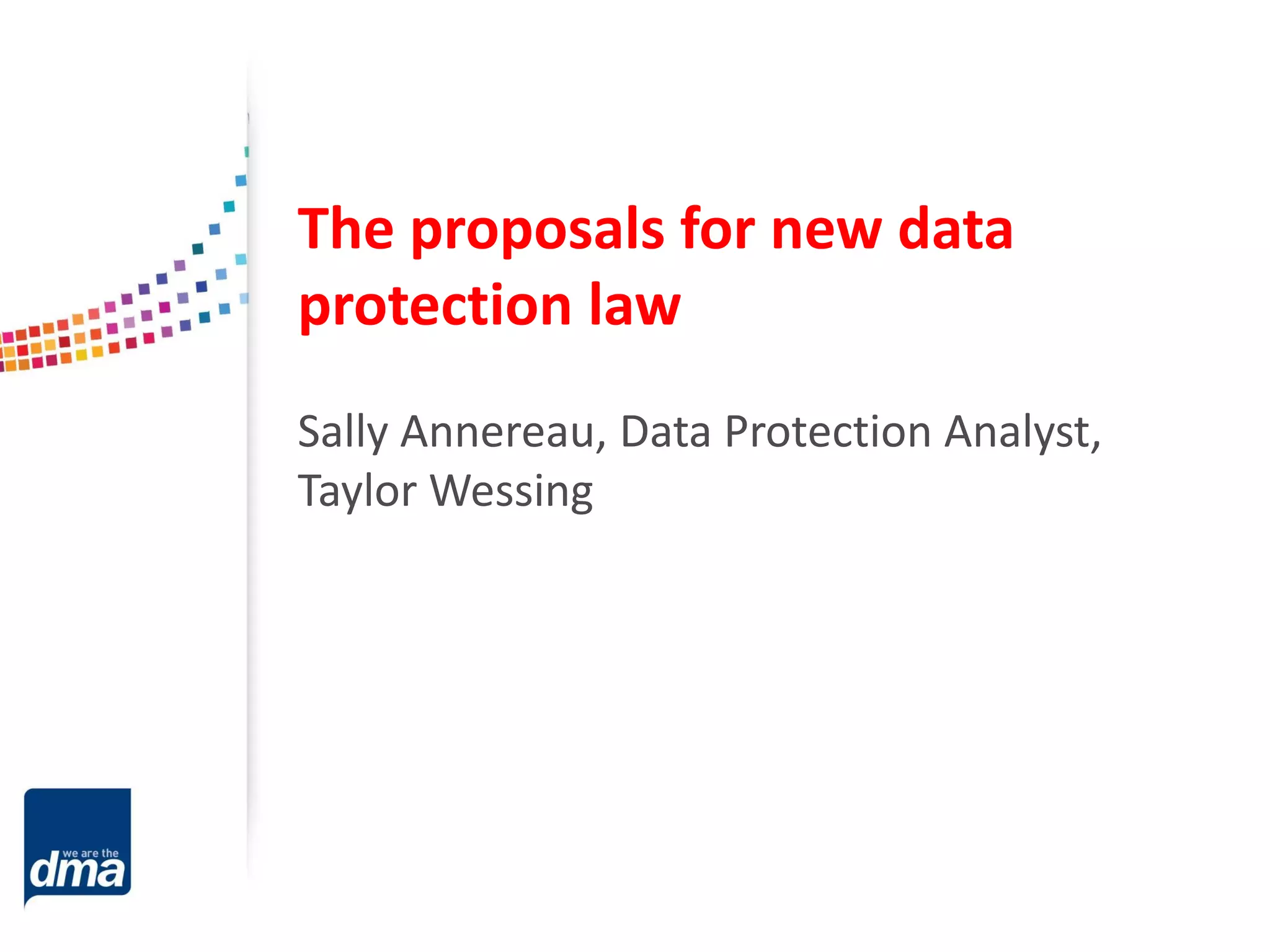 The proposals for new data protection law

Sally Annereau, Data Protection Analyst, Taylor Wessing

we are the
dma